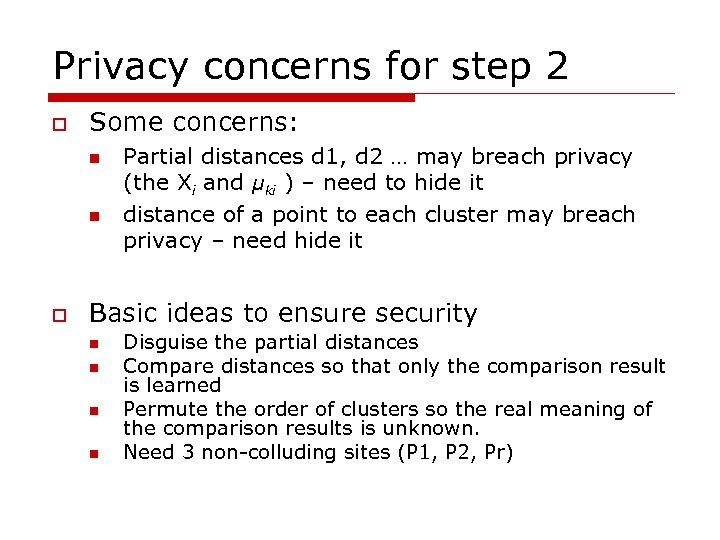 Privacy concerns for step 2

Some concerns:

Partial distances d1, d2 … may breach privacy (the $X_i$ and $\mu_{ki}$ ) – need to hide it

distance of a point to each cluster may breach privacy – need hide it

Basic ideas to ensure security

Disguise the partial distances

Compare distances so that only the comparison result is learned

Permute the order of clusters so the real meaning of the comparison results is unknown.

Need 3 non-colluding sites (P1, P2, Pr)